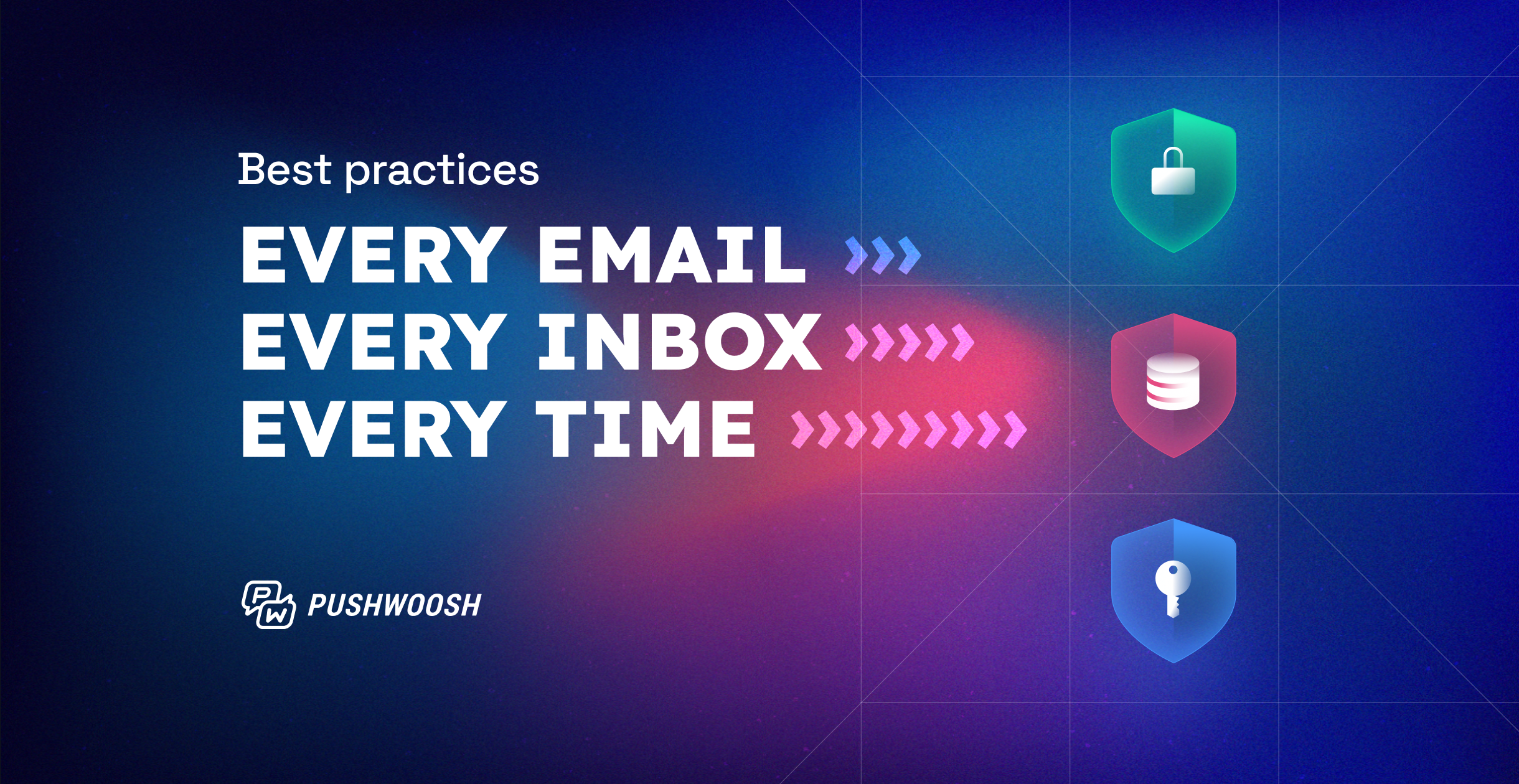 Best practices

EVERY EMAIL
EVERY INBOX
EVERY TIME

PW PUSHWOOSH